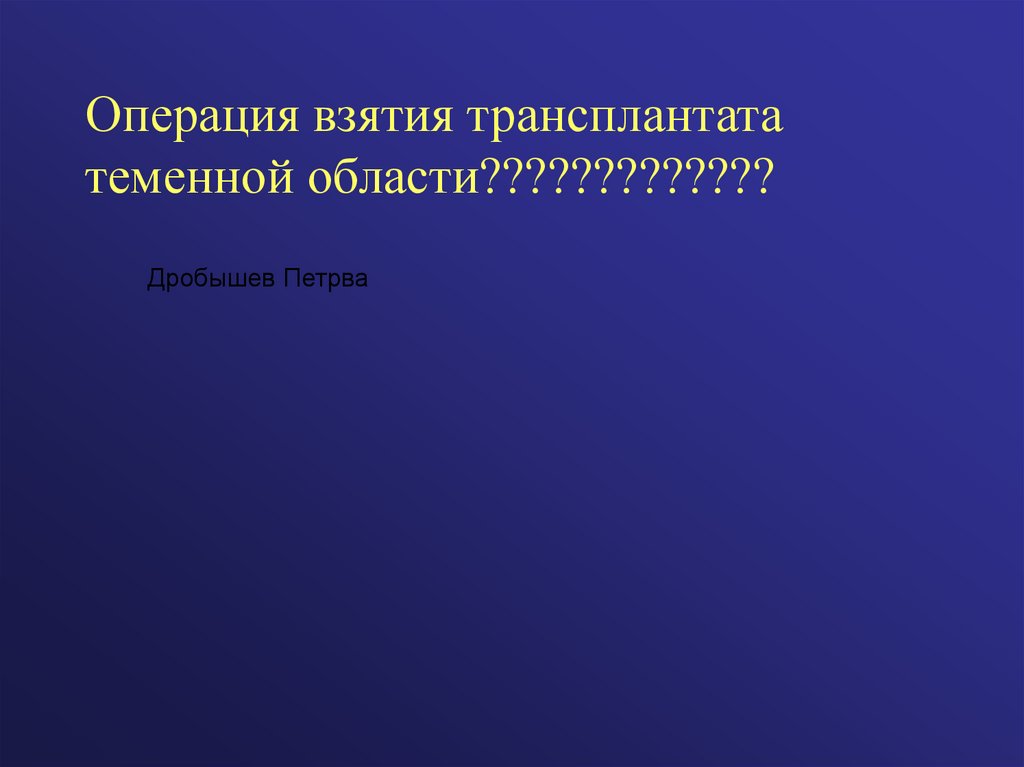 Операция взятия трансплантата теменной области?????????????

Дробышев Петрва